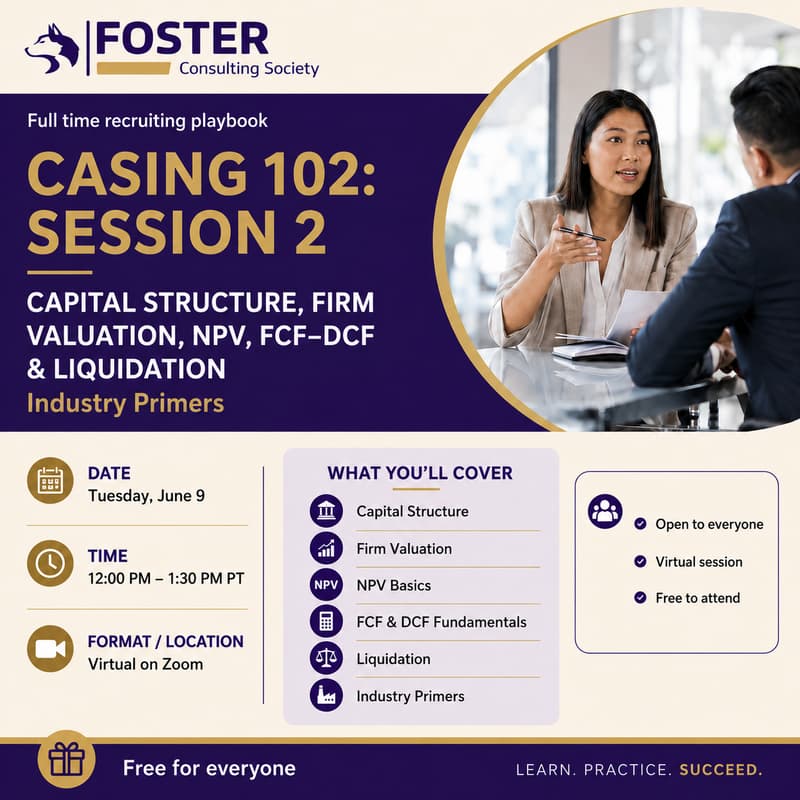 FOSTER
Consulting Society

Full time recruiting playbook

CASING 102: SESSION 2

CAPITAL STRUCTURE, FIRM VALUATION, NPV, FCF–DCF & LIQUIDATION

Industry Primers

DATE
Tuesday, June 9

TIME
12:00 PM – 1:30 PM PT

FORMAT / LOCATION
Virtual on Zoom

WHAT YOU'LL COVER

Capital Structure

Firm Valuation

NPV
NPV Basics

FCF & DCF Fundamentals

Liquidation

Industry Primers

Open to everyone

Virtual session

Free to attend

Free for everyone

LEARN. PRACTICE. SUCCEED.